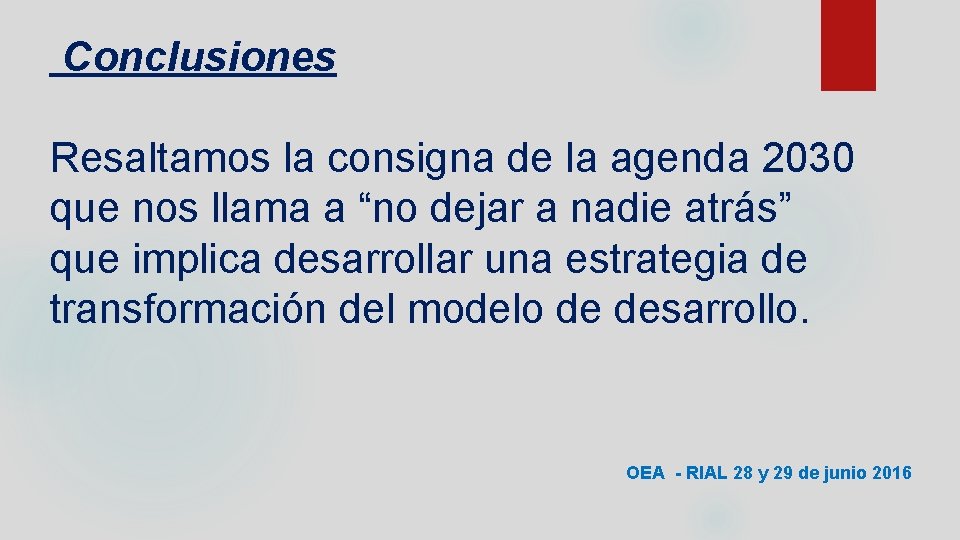 Conclusiones

Resaltamos la consigna de la agenda 2030 que nos llama a “no dejar a nadie atrás” que implica desarrollar una estrategia de transformación del modelo de desarrollo.

OEA - RIAL 28 y 29 de junio 2016